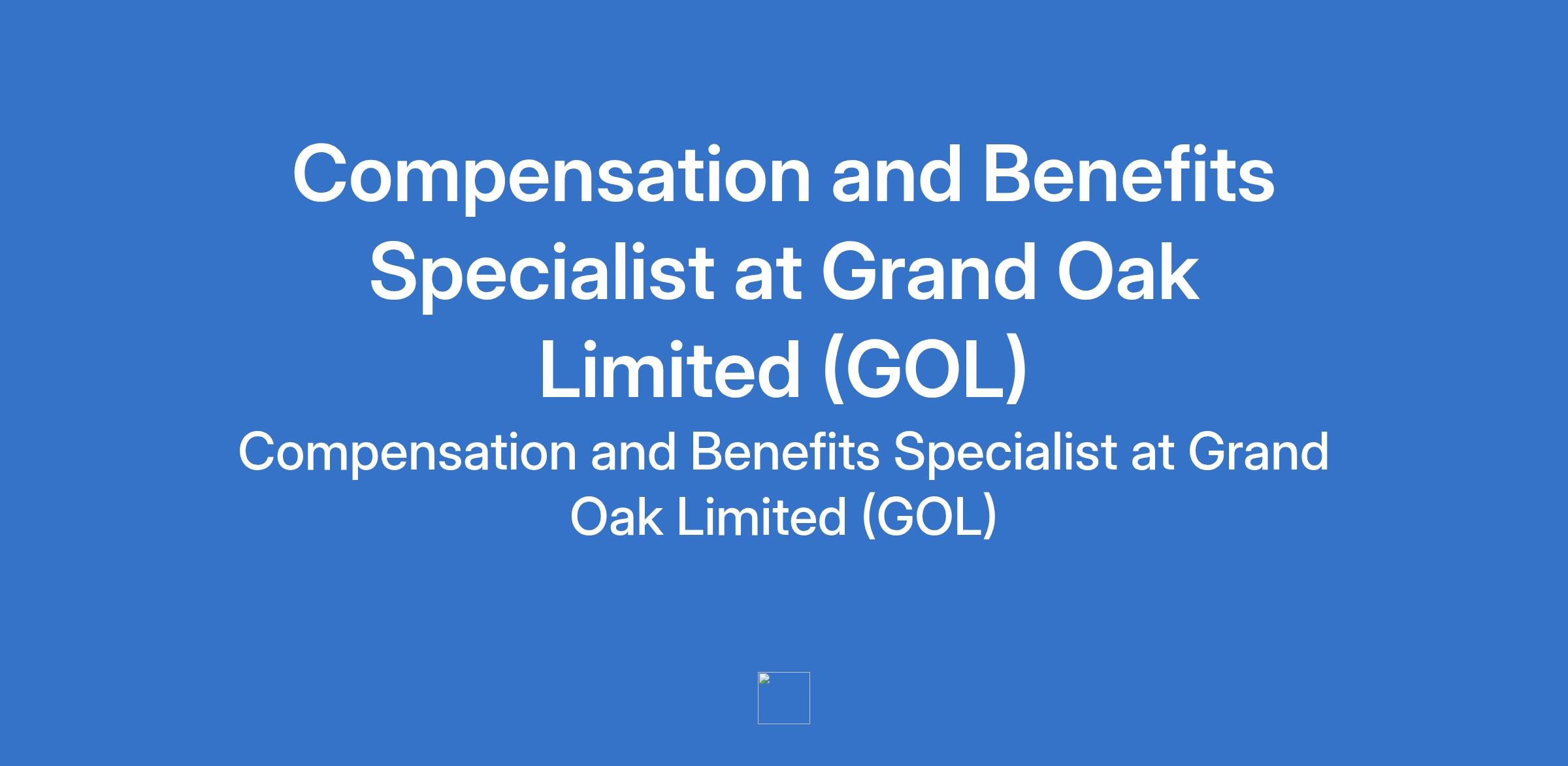 Compensation and Benefits Specialist at Grand Oak Limited (GOL)

Compensation and Benefits Specialist at Grand Oak Limited (GOL)